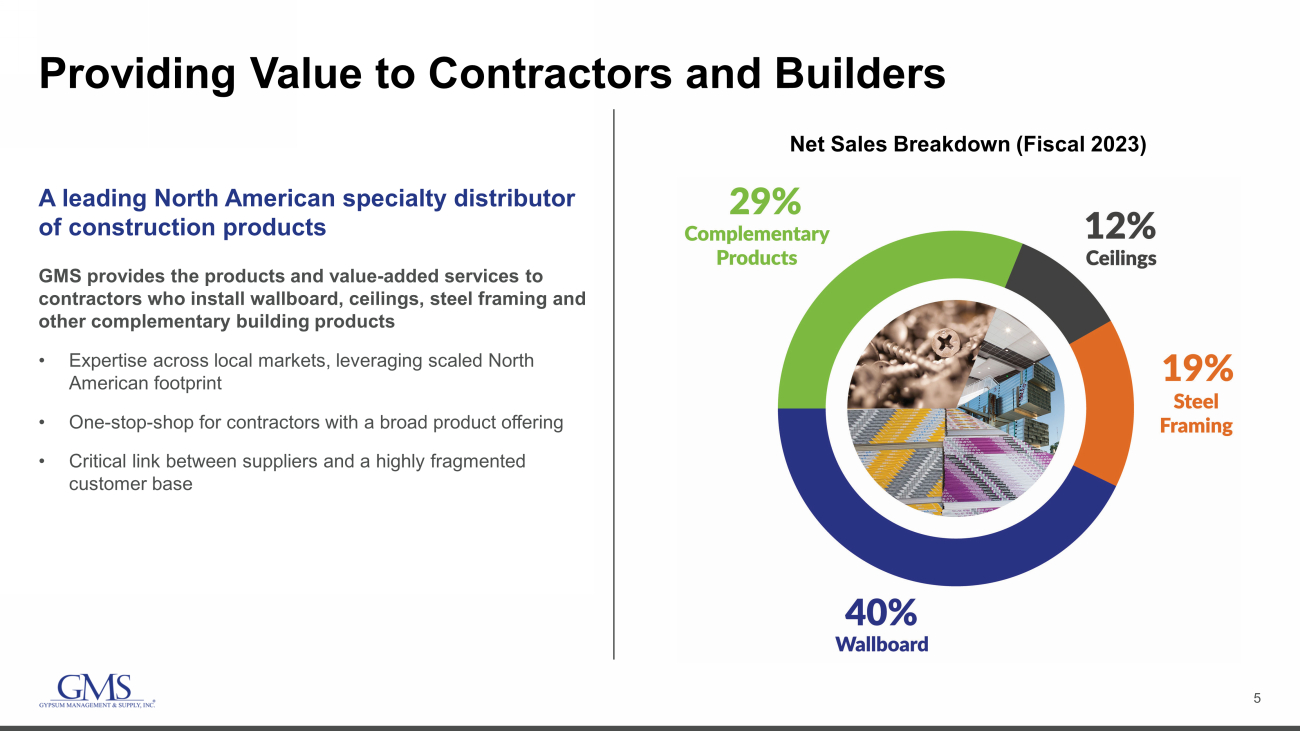 Providing Value to Contractors and Builders

A leading North American specialty distributor of construction products

GMS provides the products and value-added services to contractors who install wallboard, ceilings, steel framing and other complementary building products

• Expertise across local markets, leveraging scaled North American footprint

• One-stop-shop for contractors with a broad product offering

• Critical link between suppliers and a highly fragmented customer base

Net Sales Breakdown (Fiscal 2023)

29%
Complementary Products

12%
Ceilings

19%
Steel Framing

40%
Wallboard

GMS
GYPSUM MANAGEMENT & SUPPLY, INC.

5